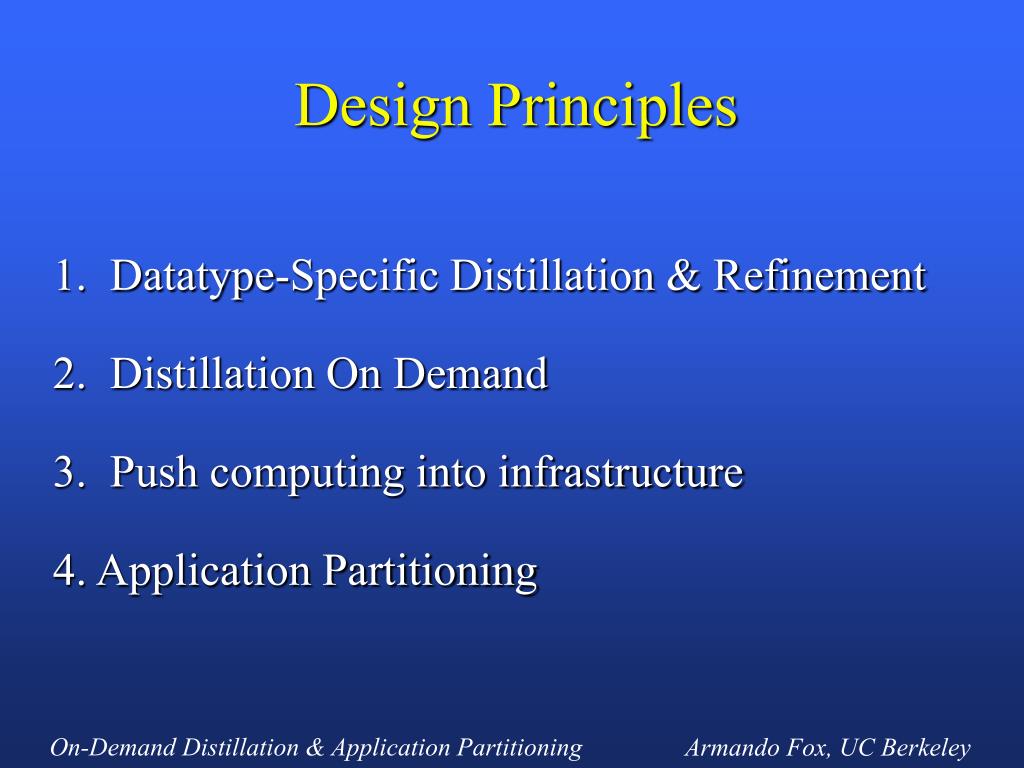 Design Principles

1. Datatype-Specific Distillation & Refinement

2. Distillation On Demand

3. Push computing into infrastructure

4. Application Partitioning

On-Demand Distillation & Application Partitioning

Armando Fox, UC Berkeley